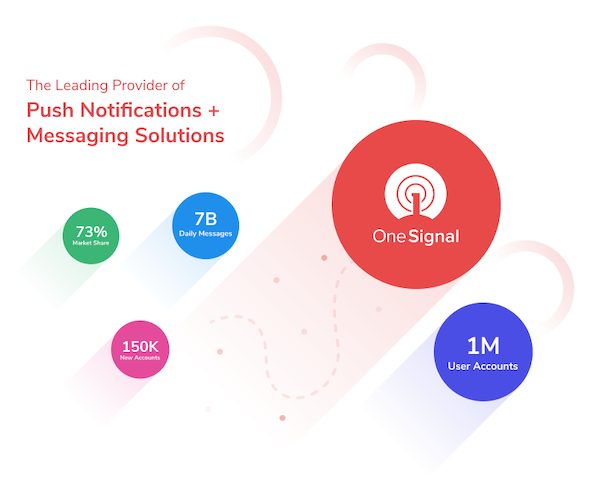 The Leading Provider of
Push Notifications + Messaging Solutions

73%
Market Share

7B
Daily Messages

OneSignal

150K
New Accounts

1M
User Accounts